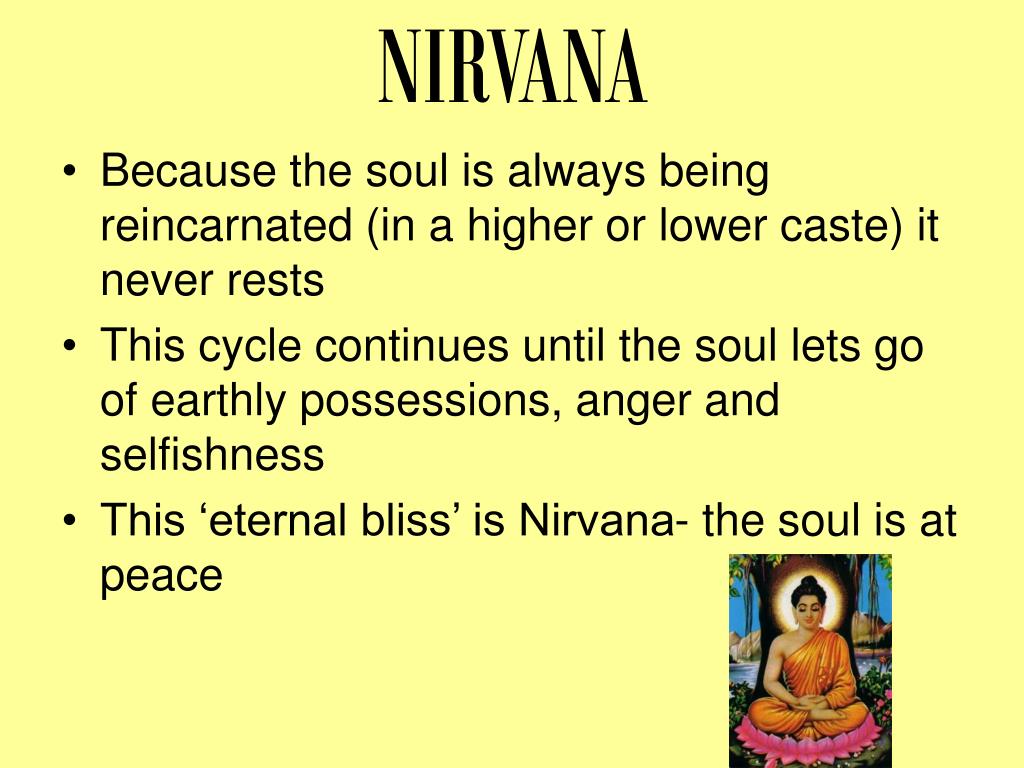 NIRVANA

• Because the soul is always being reincarnated (in a higher or lower caste) it never rests

• This cycle continues until the soul lets go of earthly possessions, anger and selfishness

• This ‘eternal bliss’ is Nirvana- the soul is at peace